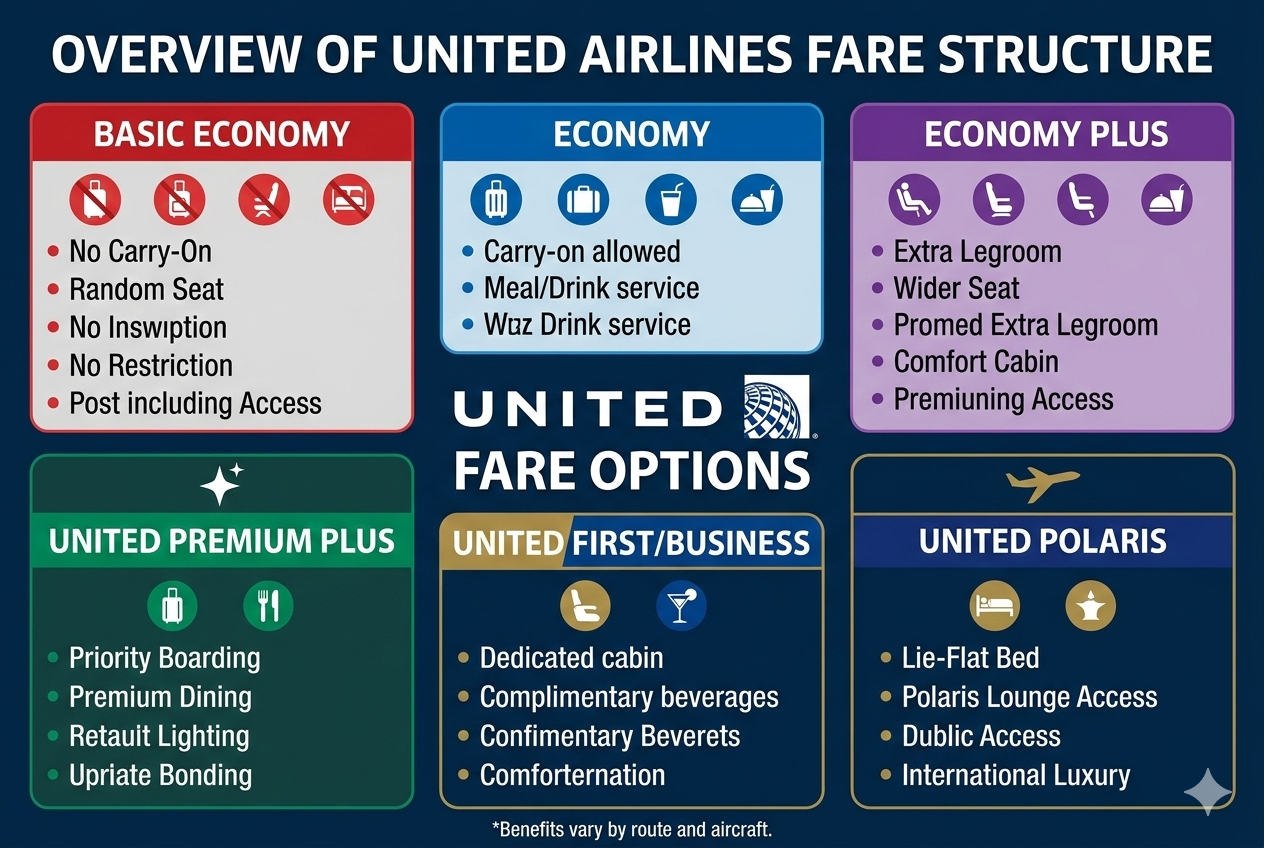 OVERVIEW OF UNITED AIRLINES FARE STRUCTURE

BASIC ECONOMY

- No Carry-On
- Random Seat
- No Inswiption
- No Restriction
- Post including Access

ECONOMY

- Carry-on allowed
- Meal/Drink service
- Wuz Drink service

ECONOMY PLUS

- Extra Legroom
- Wider Seat
- Promed Extra Legroom
- Comfort Cabin
- Premiuning Access

UNITED

FARE OPTIONS

UNITED PREMIUM PLUS

- Priority Boarding
- Premium Dining
- Retault Lighting
- Upriate Bonding

UNITED FIRST/BUSINESS

- Dedicated cabin
- Complimentary beverages
- Confimentary Beverets
- Comforternation

UNITED POLARIS

- Lie-Flat Bed
- Polaris Lounge Access
- Dublic Access
- International Luxury

*Benefits vary by route and aircraft.